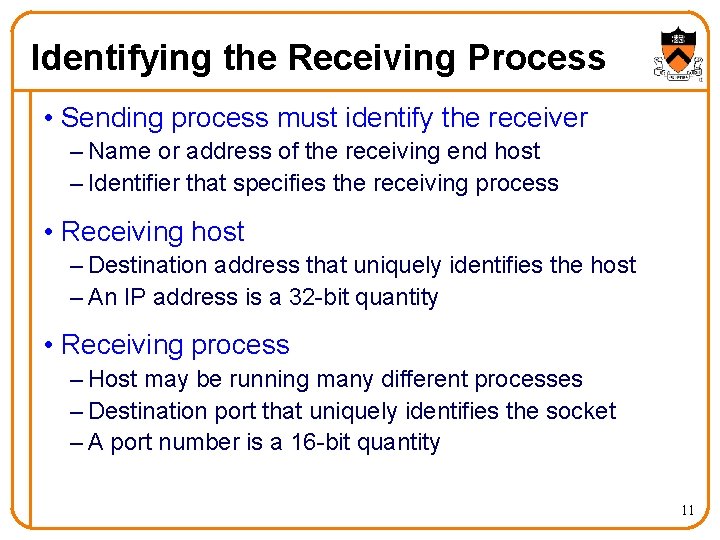 Identifying the Receiving Process

• Sending process must identify the receiver
– Name or address of the receiving end host
– Identifier that specifies the receiving process

• Receiving host
– Destination address that uniquely identifies the host
– An IP address is a 32-bit quantity

• Receiving process
– Host may be running many different processes
– Destination port that uniquely identifies the socket
– A port number is a 16-bit quantity

11